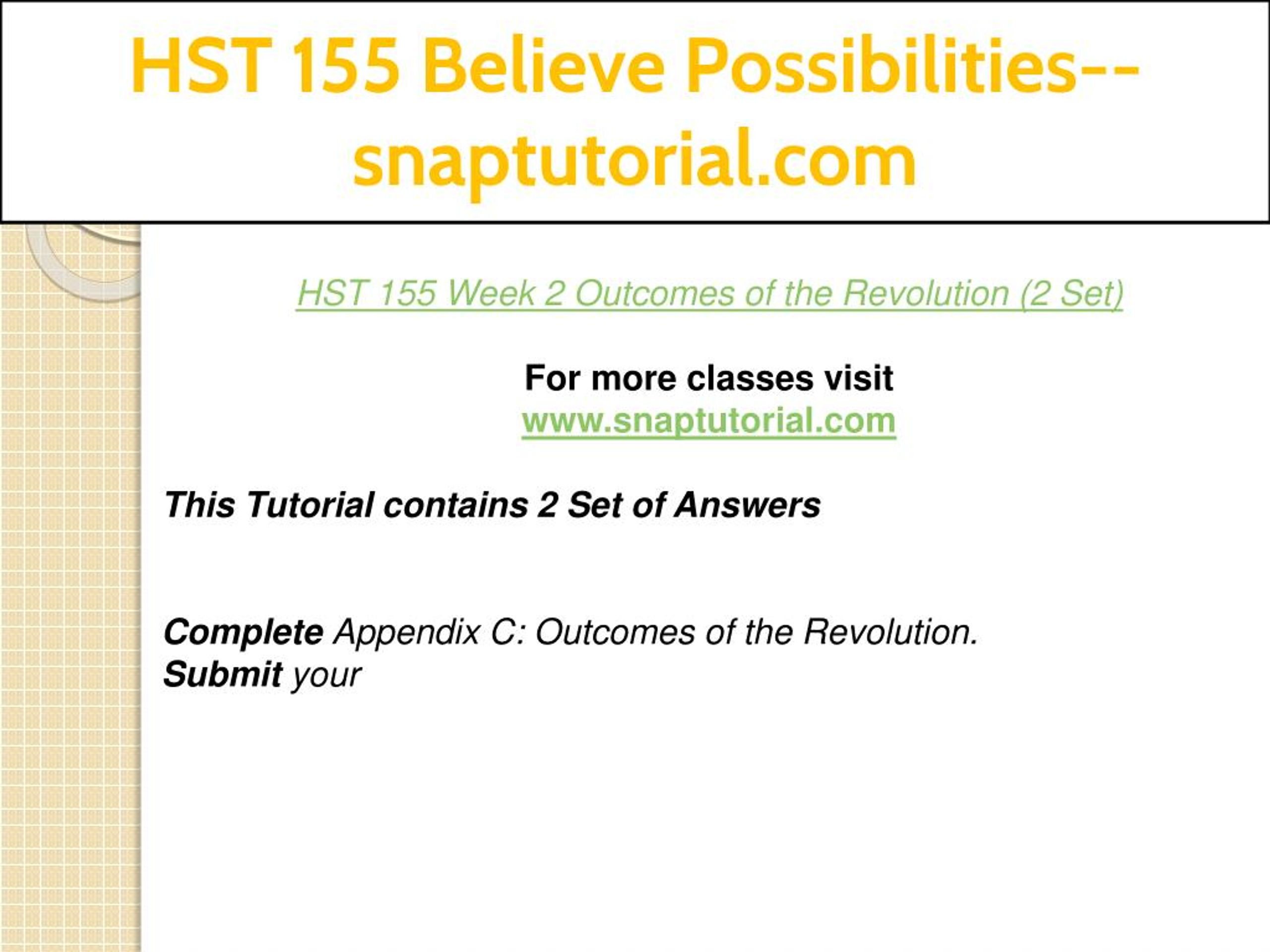 HST 155 Believe Possibilities--snaptutorial.com

HST 155 Week 2 Outcomes of the Revolution (2 Set)

For more classes visit
www.snaptutorial.com

This Tutorial contains 2 Set of Answers

Complete Appendix C: Outcomes of the Revolution.
Submit your